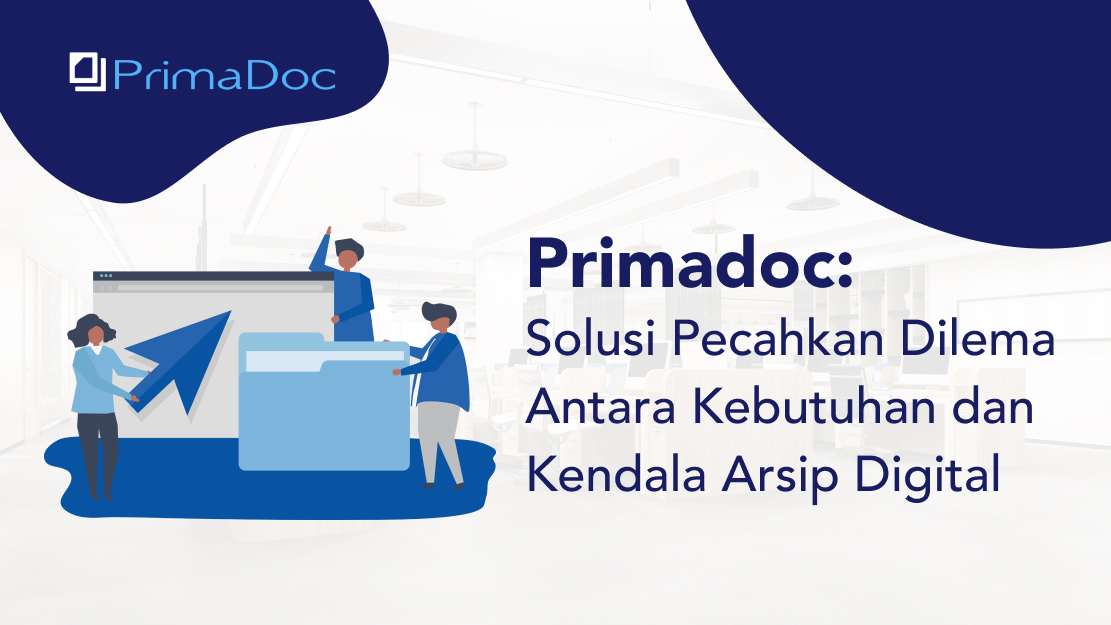 PrimaDoc

Primadoc:
Solusi Pecahkan Dilema Antara Kebutuhan dan Kendala Arsip Digital